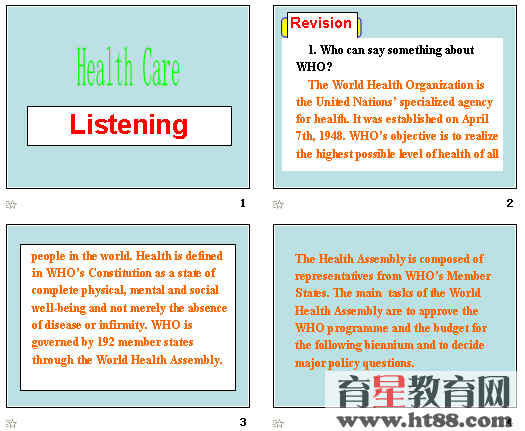 Health Care

Listening

1

Revision

1. Who can say something about WHO?

The World Health Organization is the United Nations' specialized agency for health. It was established on April 7th, 1948. WHO's objective is to realize the highest possible level of health of all

2

people in the world. Health is defined in WHO's Constitution as a state of complete physical, mental and social well-being and not merely the absence of disease or infirmity. WHO is governed by 192 member states through the World Health Assembly.

3

The Health Assembly is composed of representatives from WHO's Member States. The main tasks of the World Health Assembly are to approve the WHO programme and the budget for the following biennium and to decide major policy questions.

育星教育网
www.ht88.com

4